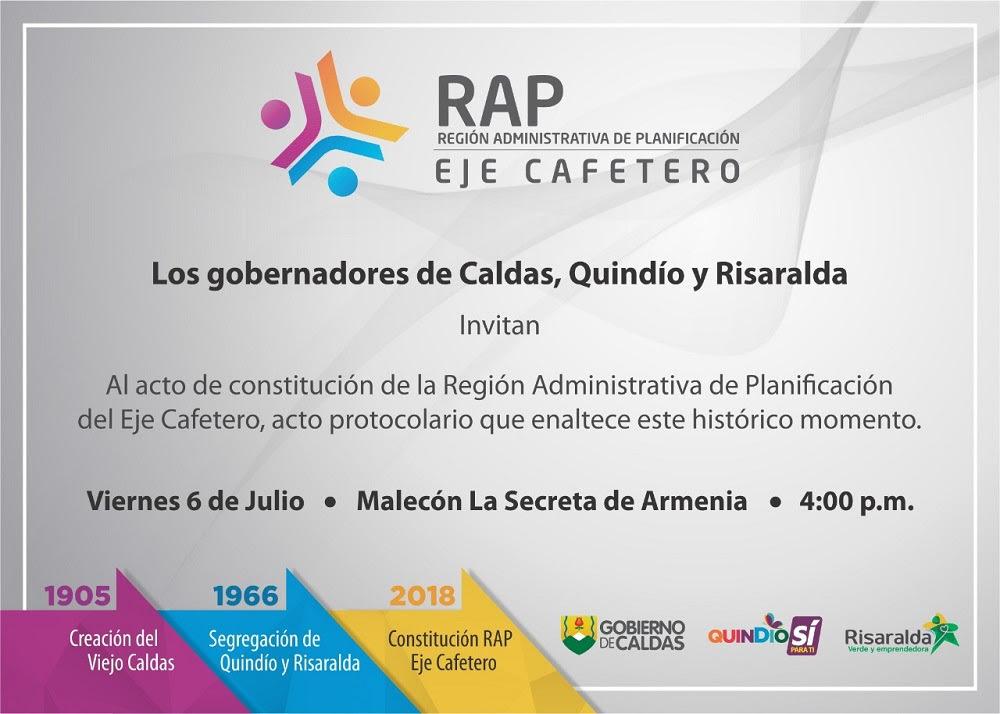 RAP
REGIÓN ADMINISTRATIVA DE PLANIFICACIÓN
EJE CAFETERO

Los gobernadores de Caldas, Quindío y Risaralda

Invitan

Al acto de constitución de la Región Administrativa de Planificación del Eje Cafetero, acto protocolario que enaltece este histórico momento.

Viernes 6 de Julio • Malecón La Secreta de Armenia • 4:00 p.m.

1905
Creación del Viejo Caldas

1966
Segregación de Quindío y Risaralda

2018
Constitución RAP Eje Cafetero

GOBIERNO DE CALDAS

QUINDÍO SÍ PARA TI

Risaralda
Verde y emprendedora